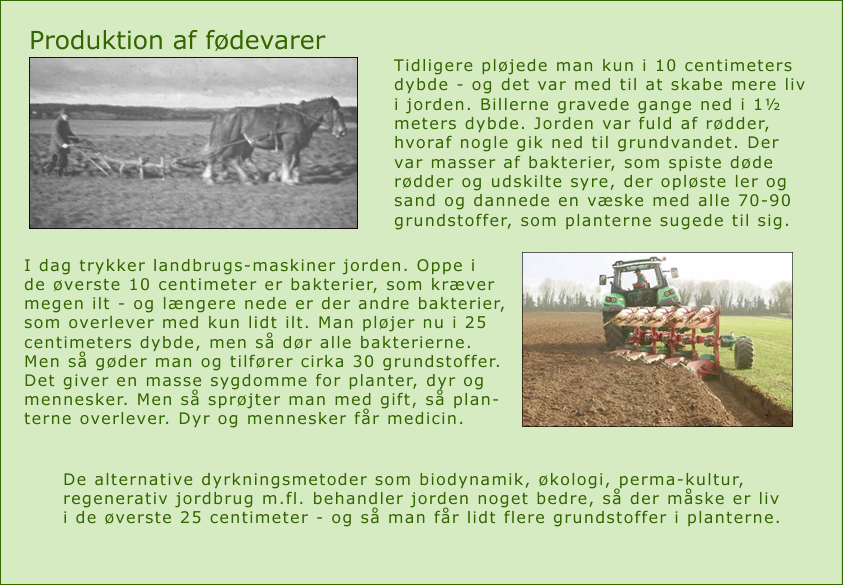 Produktion af fødevarer

Tidligere pløjede man kun i 10 centimeters dybde - og det var med til at skabe mere liv i jorden. Billerne gravede gange ned i 1½ meters dybde. Jorden var fuld af rødder, hvoraf nogle gik ned til grundvandet. Der var masser af bakterier, som spiste døde rødder og udskilte syre, der opløste ler og sand og dannede en væske med alle 70-90 grundstoffer, som planterne sugede til sig.

I dag trykker landbrugs-maskiner jorden. Oppe i de øverste 10 centimeter er bakterier, som kræver megen ilt - og længere nede er der andre bakterier, som overlever med kun lidt ilt. Man pløjer nu i 25 centimeters dybde, men så dør alle bakterierne. Men så gøder man og tilfører cirka 30 grundstoffer. Det giver en masse sygdomme for planter, dyr og mennesker. Men så sprøjter man med gift, så planterne overlever. Dyr og mennesker får medicin.

De alternative dyrkningsmetoder som biodynamik, økologi, perma-kultur, regenerativ jordbrug m.fl. behandler jorden noget bedre, så der måske er liv i de øverste 25 centimeter - og så man får lidt flere grundstoffer i planterne.